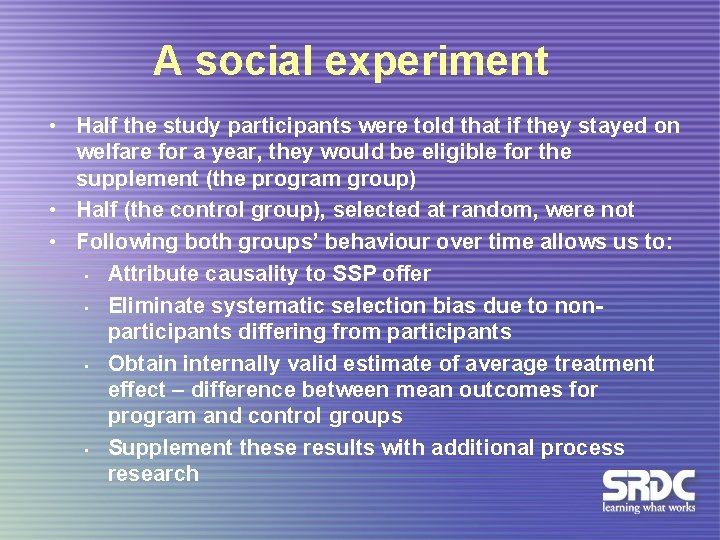 A social experiment

• Half the study participants were told that if they stayed on welfare for a year, they would be eligible for the supplement (the program group)
• Half (the control group), selected at random, were not
• Following both groups' behaviour over time allows us to:
  • Attribute causality to SSP offer
  • Eliminate systematic selection bias due to non-participants differing from participants
  • Obtain internally valid estimate of average treatment effect – difference between mean outcomes for program and control groups
  • Supplement these results with additional process research

SRDC
learning what works